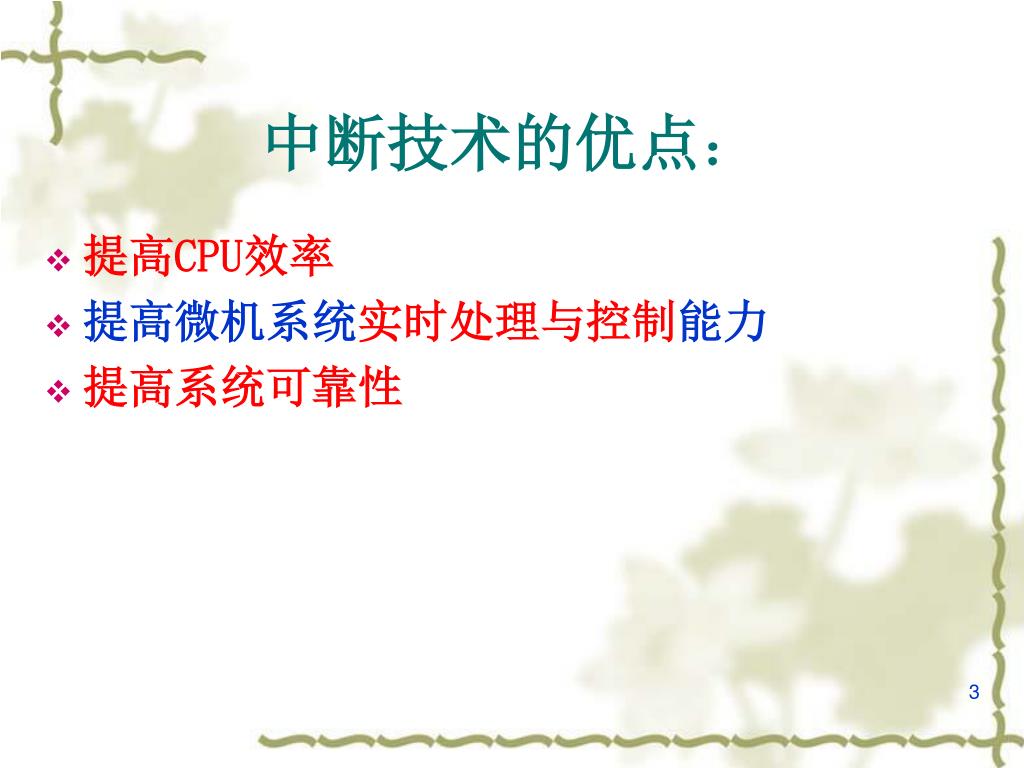 中断技术的优点：

❖ 提高CPU效率
❖ 提高微机系统实时处理与控制能力
❖ 提高系统可靠性

3